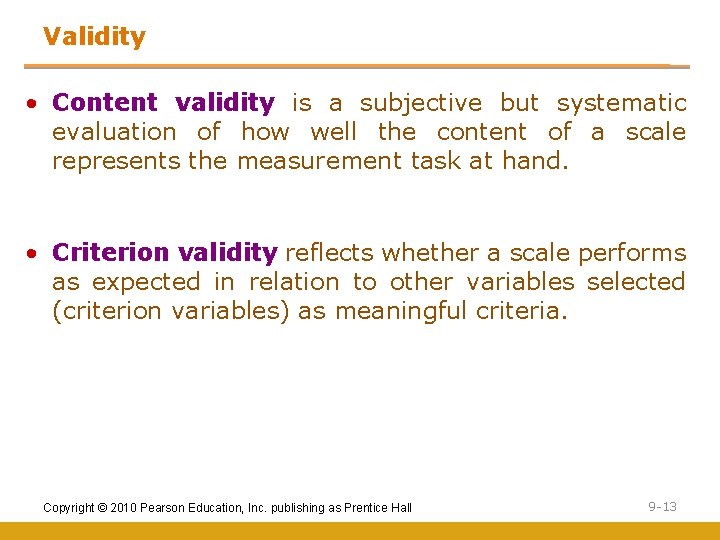 Validity

• Content validity is a subjective but systematic evaluation of how well the content of a scale represents the measurement task at hand.

• Criterion validity reflects whether a scale performs as expected in relation to other variables selected (criterion variables) as meaningful criteria.

Copyright © 2010 Pearson Education, Inc. publishing as Prentice Hall

9-13